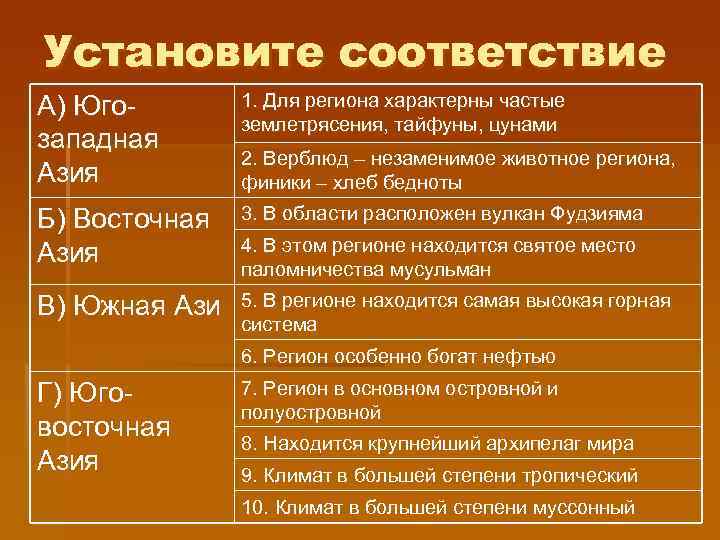 Установите соответствие

| | |
|---|---|
| А) Юго-западная Азия | 1. Для региона характерны частые землетрясения, тайфуны, цунами |
| | 2. Верблюд – незаменимое животное региона, финики – хлеб бедноты |
| Б) Восточная Азия | 3. В области расположен вулкан Фудзияма |
| | 4. В этом регионе находится святое место паломничества мусульман |
| В) Южная Ази | 5. В регионе находится самая высокая горная система |
| | 6. Регион особенно богат нефтью |
| Г) Юго-восточная Азия | 7. Регион в основном островной и полуостровной |
| | 8. Находится крупнейший архипелаг мира |
| | 9. Климат в большей степени тропический |
| | 10. Климат в большей степени муссонный |